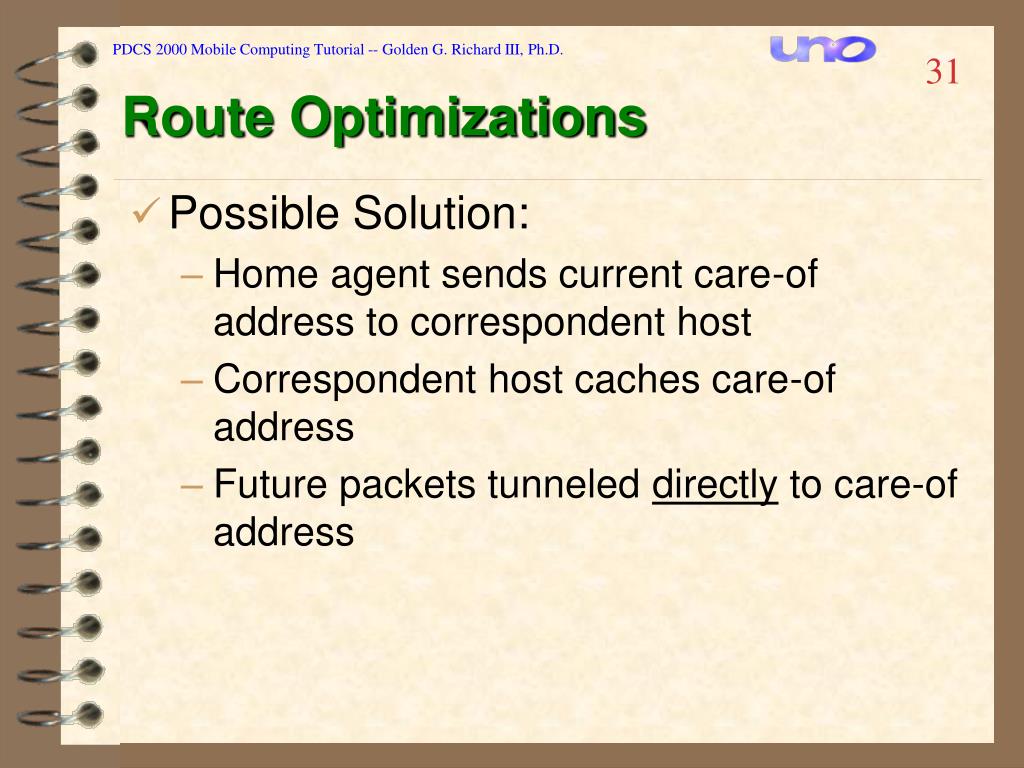 PDCS 2000 Mobile Computing Tutorial -- Golden G. Richard III, Ph.D.

uno

31

Route Optimizations

✓ Possible Solution:

– Home agent sends current care-of address to correspondent host

– Correspondent host caches care-of address

– Future packets tunneled directly to care-of address